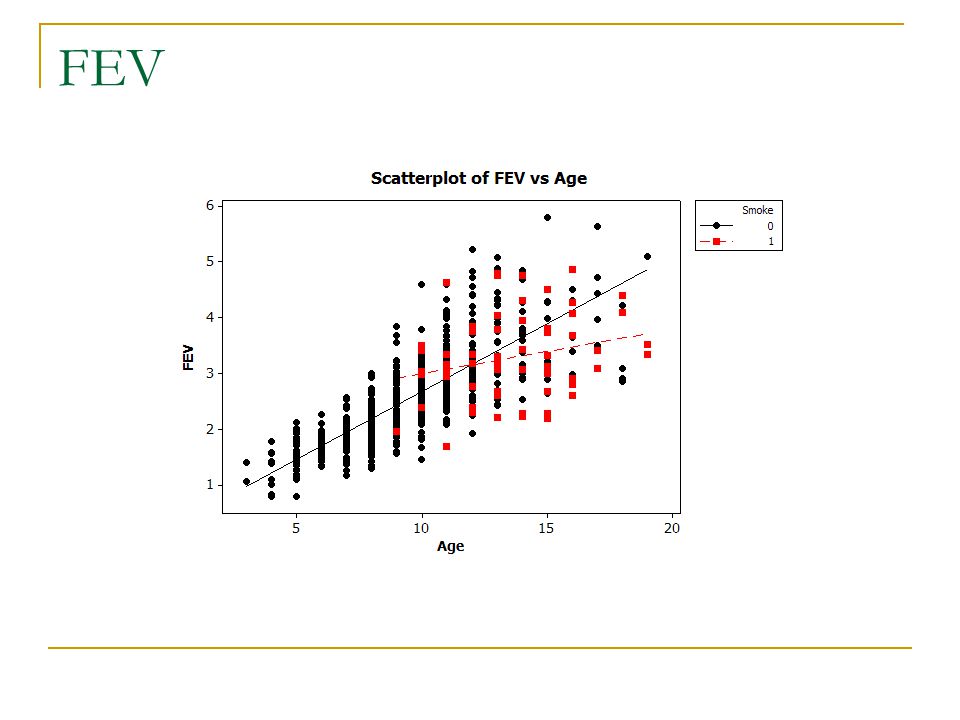 FEV

Scatterplot of FEV vs Age

Smoke
0
1

FEV
6
5
4
3
2
1

5
10
15
20
Age